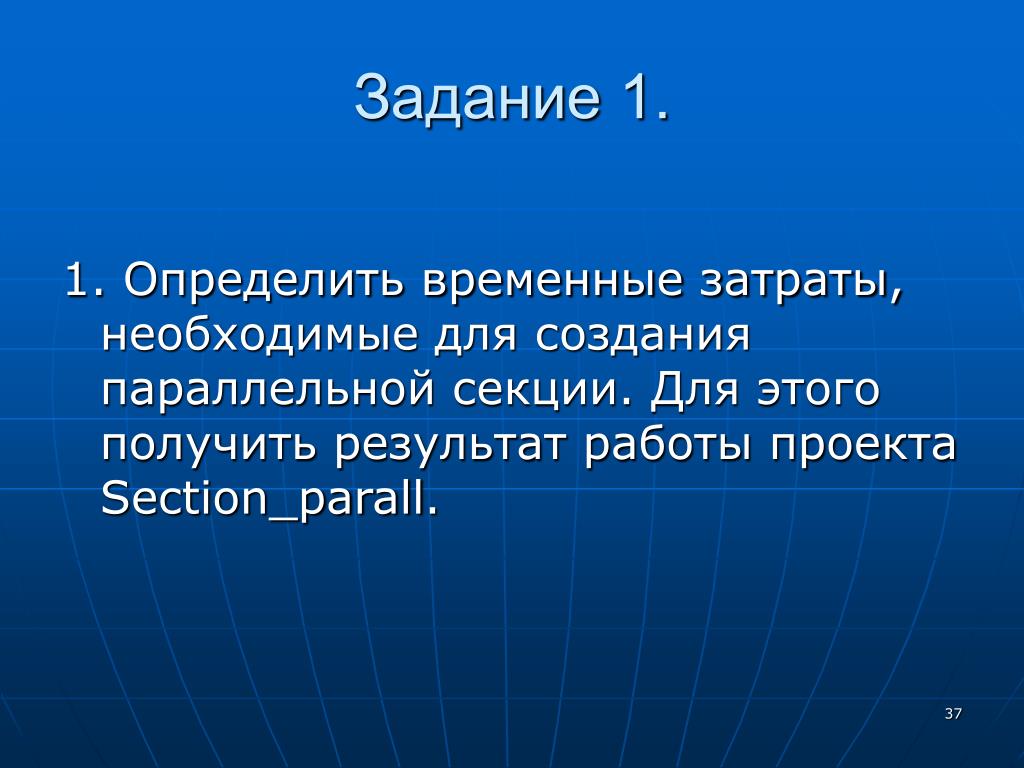 Задание 1.

1. Определить временные затраты, необходимые для создания параллельной секции. Для этого получить результат работы проекта Section_parall.

37